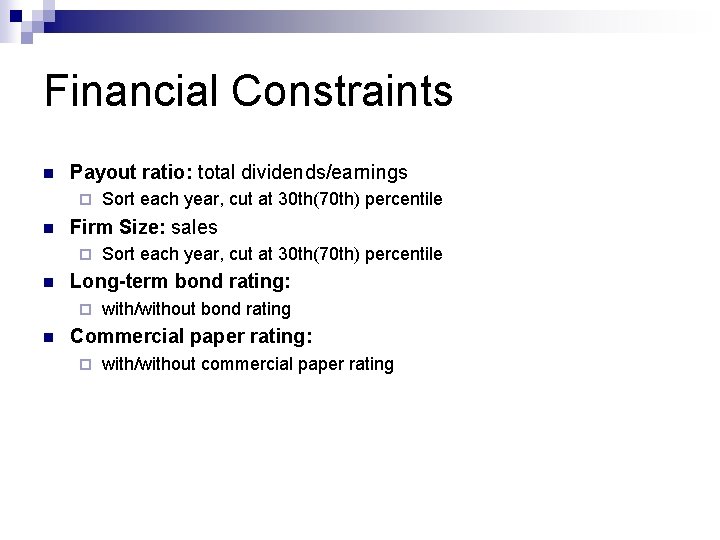 Financial Constraints

Payout ratio: total dividends/earnings

Sort each year, cut at 30th(70th) percentile

Firm Size: sales

Sort each year, cut at 30th(70th) percentile

Long-term bond rating:

with/without bond rating

Commercial paper rating:

with/without commercial paper rating